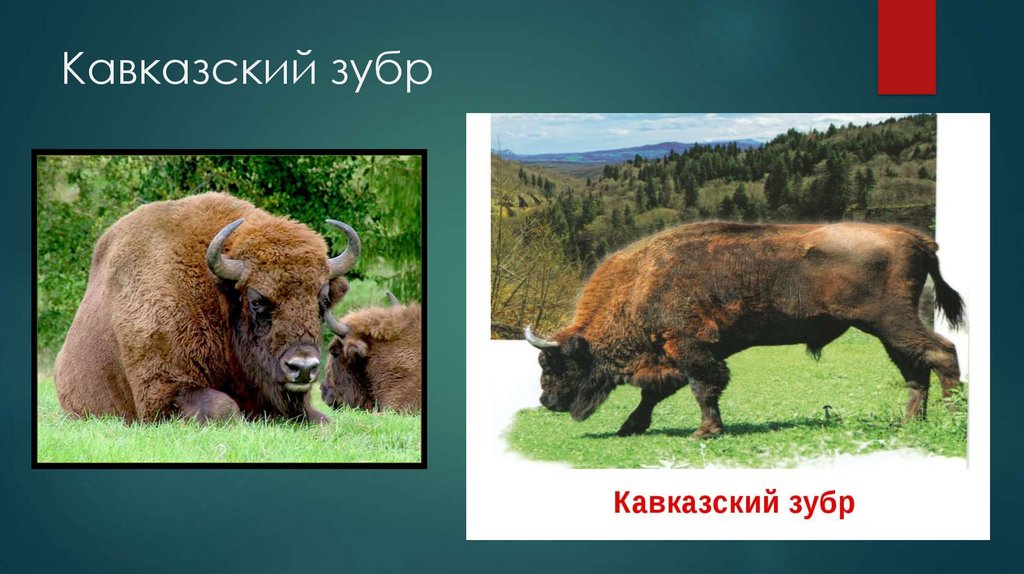 Кавказский зубр

Кавказский зубр